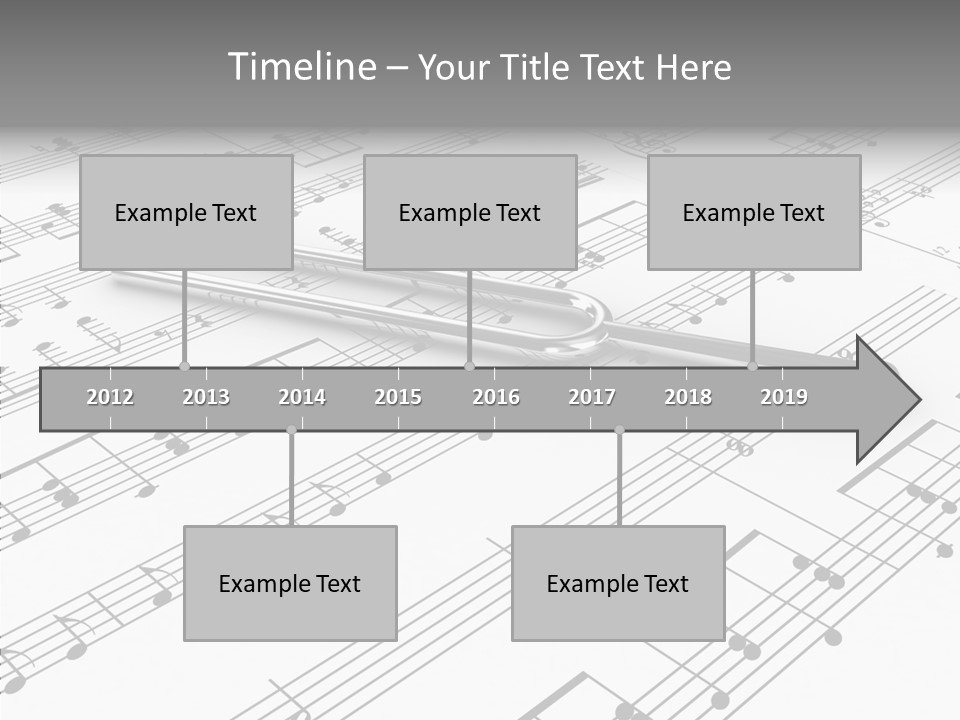 Timeline – Your Title Text Here

Example Text

Example Text

Example Text

2012 2013 2014 2015 2016 2017 2018 2019

Example Text

Example Text